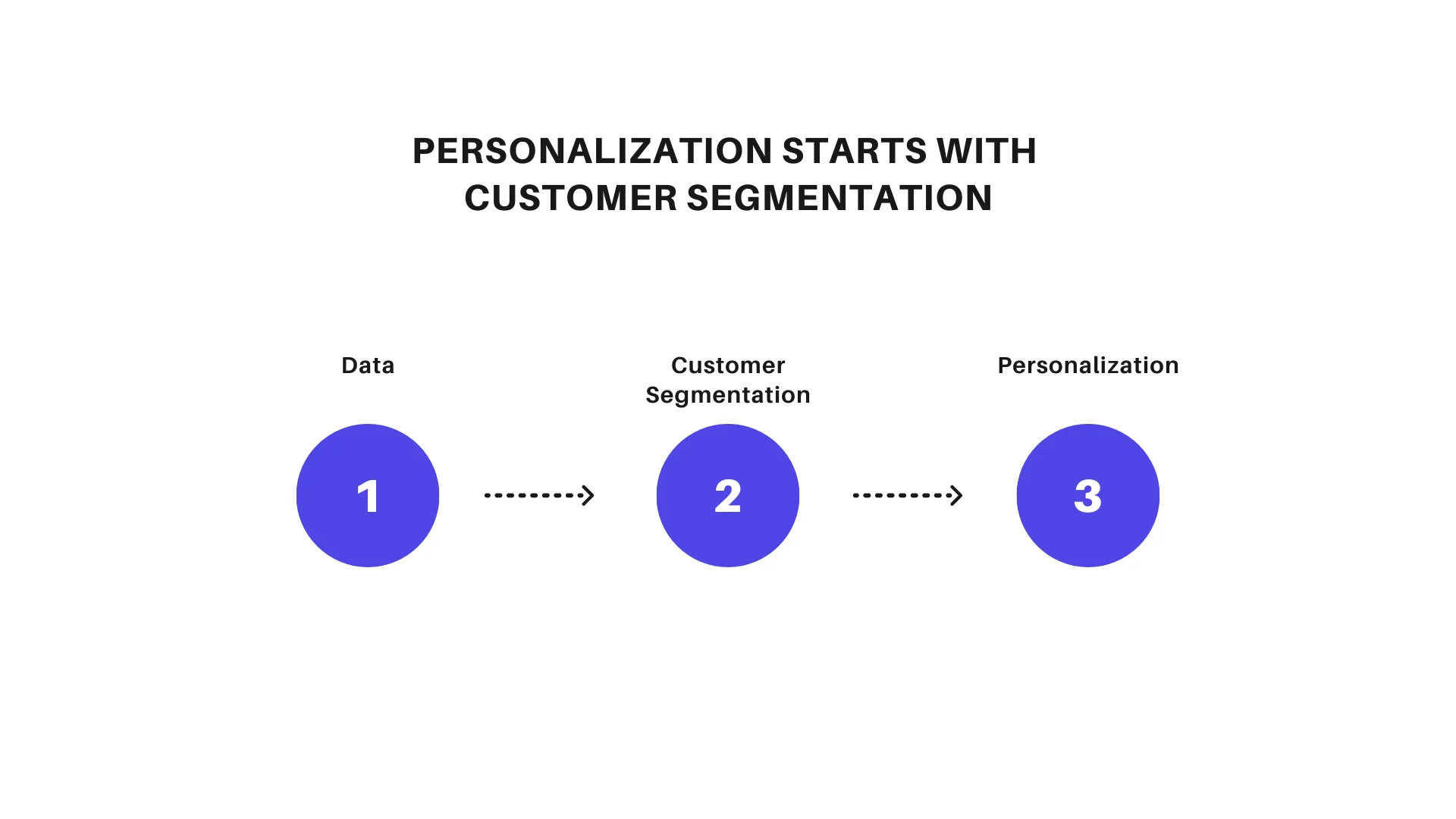 PERSONALIZATION STARTS WITH CUSTOMER SEGMENTATION

Data

1

Customer Segmentation

2

Personalization

3